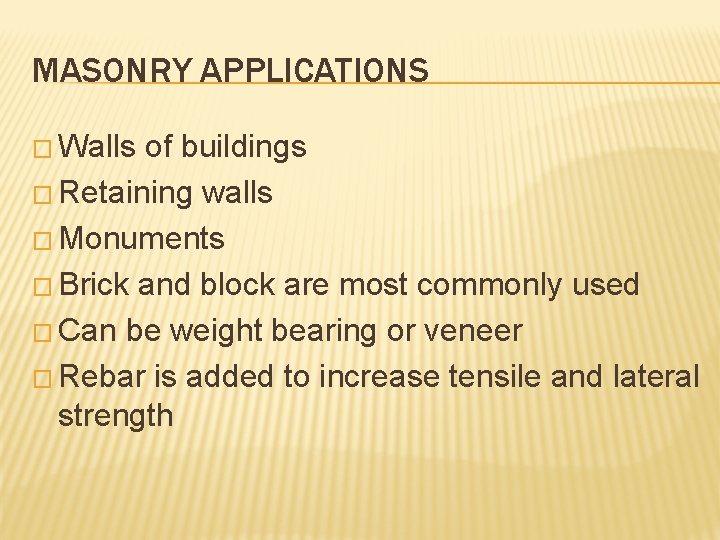 MASONRY APPLICATIONS

□ Walls of buildings
□ Retaining walls
□ Monuments
□ Brick and block are most commonly used
□ Can be weight bearing or veneer
□ Rebar is added to increase tensile and lateral strength